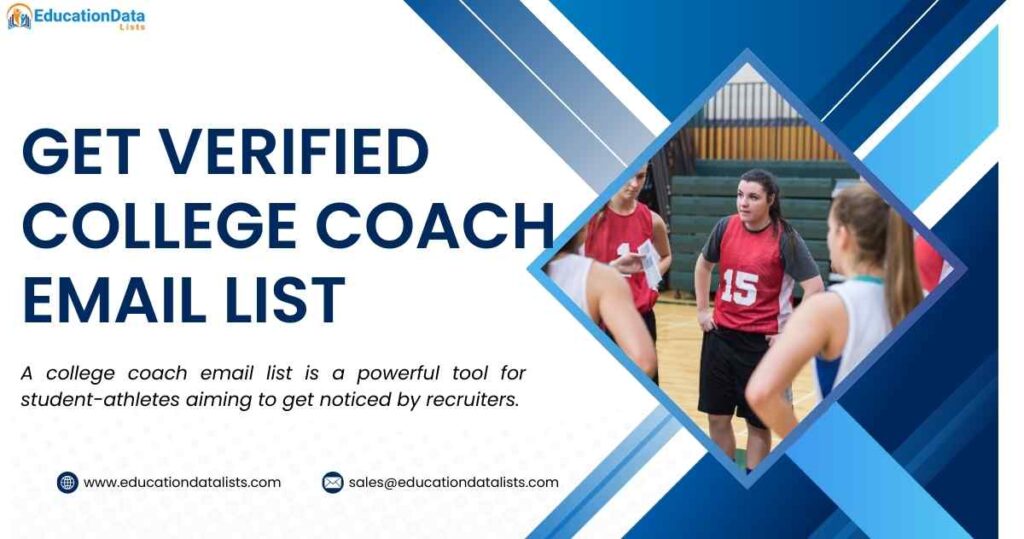 EducationData Lists

GET VERIFIED COLLEGE COACH EMAIL LIST

A college coach email list is a powerful tool for student-athletes aiming to get noticed by recruiters.

www.educationdatalists.com

sales@educationdatalists.com

15